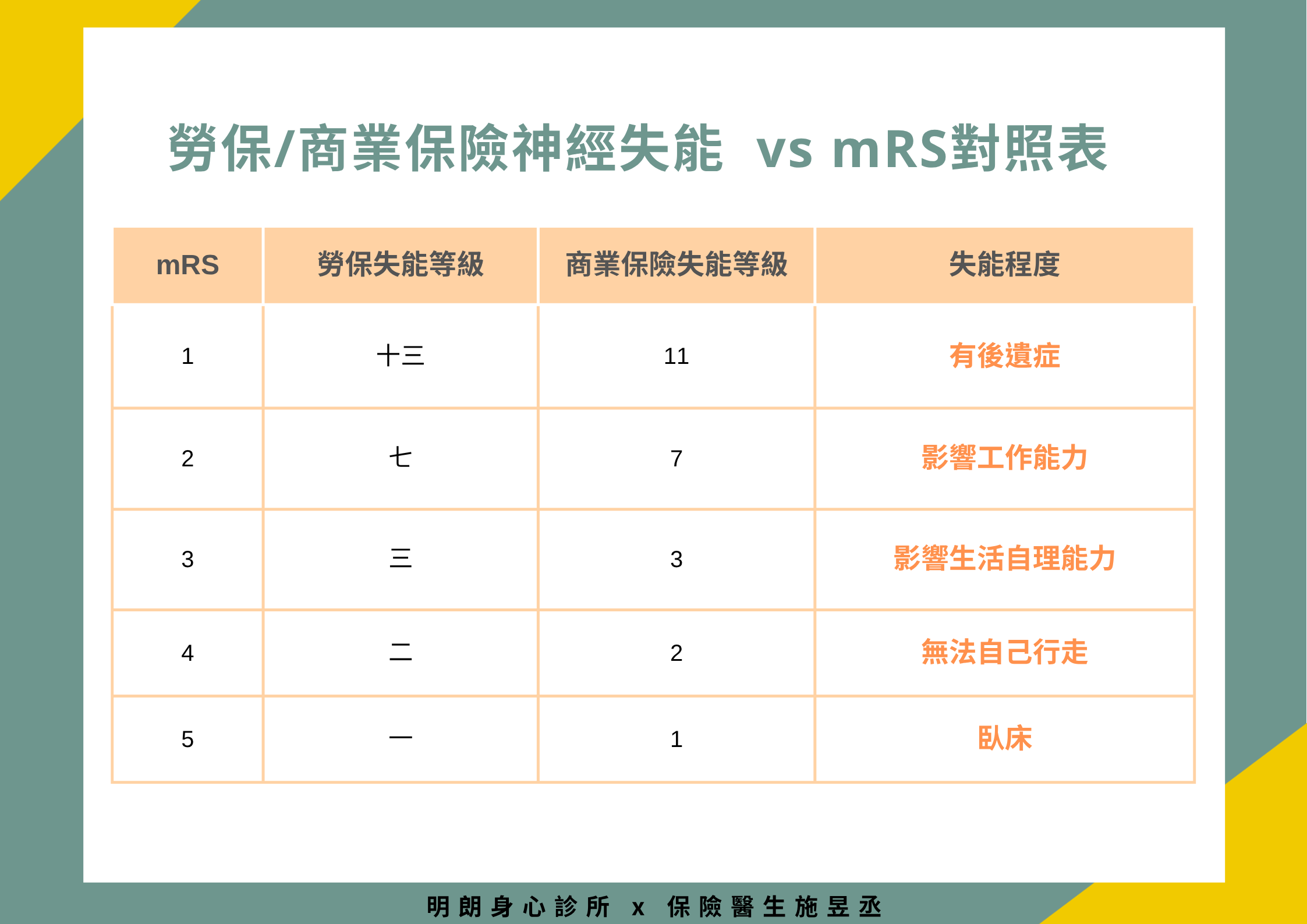 勞保/商業保險神經失能 vs mRS對照表

| mRS | 勞保失能等級 | 商業保險失能等級 | 失能程度 |
|---|---|---|---|
| 1 | 十三 | 11 | 有後遺症 |
| 2 | 七 | 7 | 影響工作能力 |
| 3 | 三 | 3 | 影響生活自理能力 |
| 4 | 二 | 2 | 無法自己行走 |
| 5 | 一 | 1 | 臥床 |

明朗身心診所 x 保險醫生施昱丞